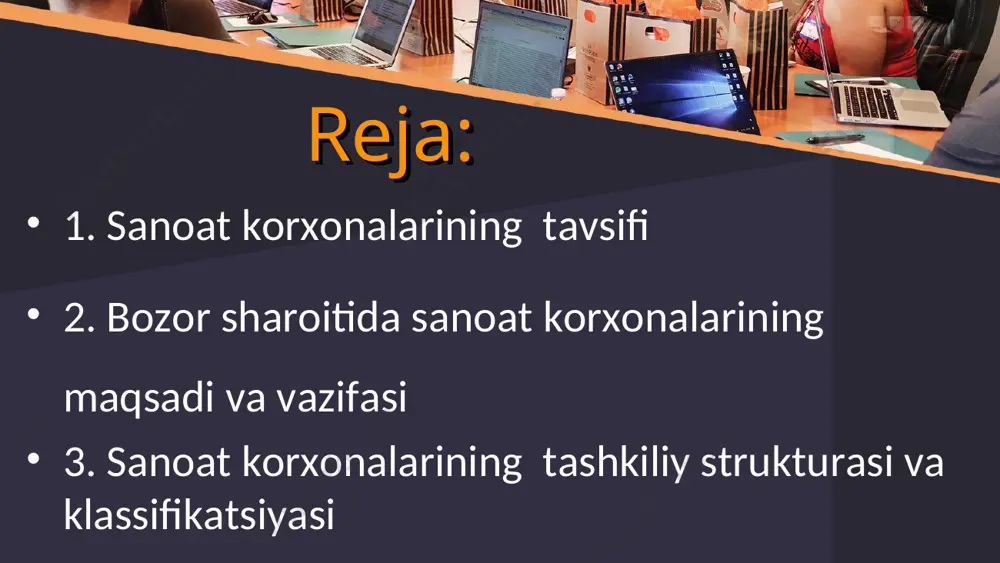 Reja:

• 1. Sanoat korxonalarining tavsifi

• 2. Bozor sharoitida sanoat korxonalarining maqsadi va vazifasi

• 3. Sanoat korxonalarining tashkiliy strukturasi va klassifikatsiyasi